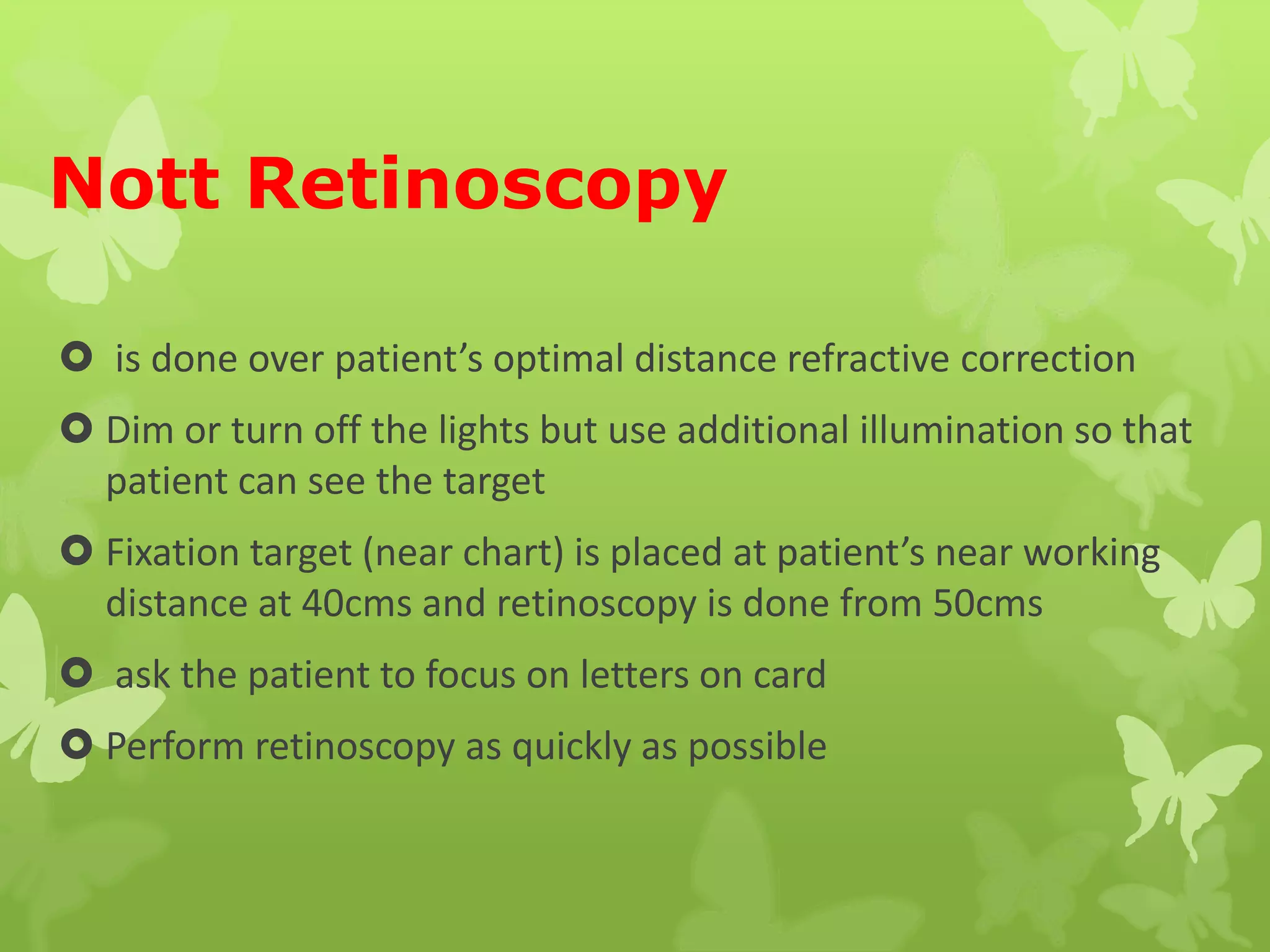 Nott Retinoscopy

- is done over patient’s optimal distance refractive correction
- Dim or turn off the lights but use additional illumination so that patient can see the target
- Fixation target (near chart) is placed at patient’s near working distance at 40cms and retinoscopy is done from 50cms
- ask the patient to focus on letters on card
- Perform retinoscopy as quickly as possible